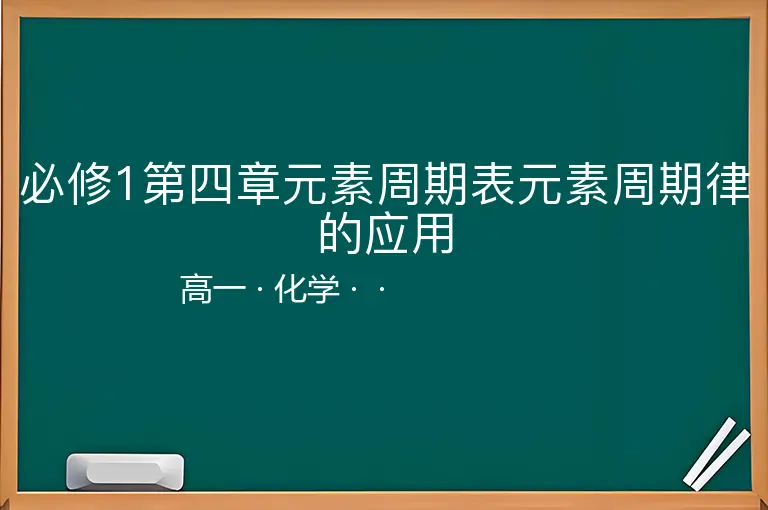 必修1第四章元素周期表元素周期律的应用

高一 · 化学 · ·